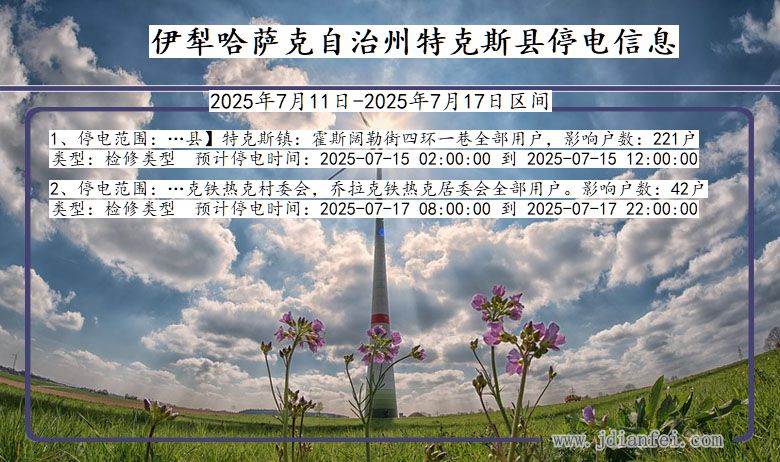 伊犁哈萨克自治州特克斯县停电信息

2025年7月11日-2025年7月17日区间

1、停电范围：…县】特克斯镇：霍斯阔勒街四环一巷全部用户，影响户数：221户
类型：检修类型 预计停电时间：2025-07-15 02:00:00 到 2025-07-15 12:00:00

2、停电范围：…克铁热克村委会，乔拉克铁热克居委会全部用户。影响户数：42户
类型：检修类型 预计停电时间：2025-07-17 08:00:00 到 2025-07-17 22:00:00

www.jdianfei.com